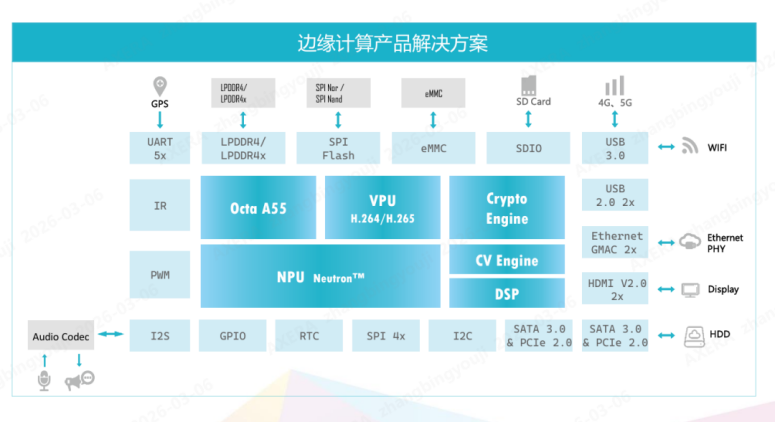 边缘计算产品解决方案

GPS

LPDDR4/ LPDDR4x

SPI Nor / SPI Nand

eMMC

SD Card

4G、5G

UART 5x

LPDDR4/ LPDDR4x

SPI Flash

eMMC

SDIO

USB 3.0

WIFI

IR

Octa A55

VPU H.264/H.265

Crypto Engine

USB 2.0 2x

Ethernet GMAC 2x

Ethernet PHY

PWM

NPU Neutron™

CV Engine

DSP

HDMI V2.0 2x

Display

Audio Codec

I2S

GPIO

RTC

SPI 4x

I2C

SATA 3.0 & PCIe 2.0

SATA 3.0 & PCIe 2.0

HDD

AXERA zhangbingyouji 2026-03-06